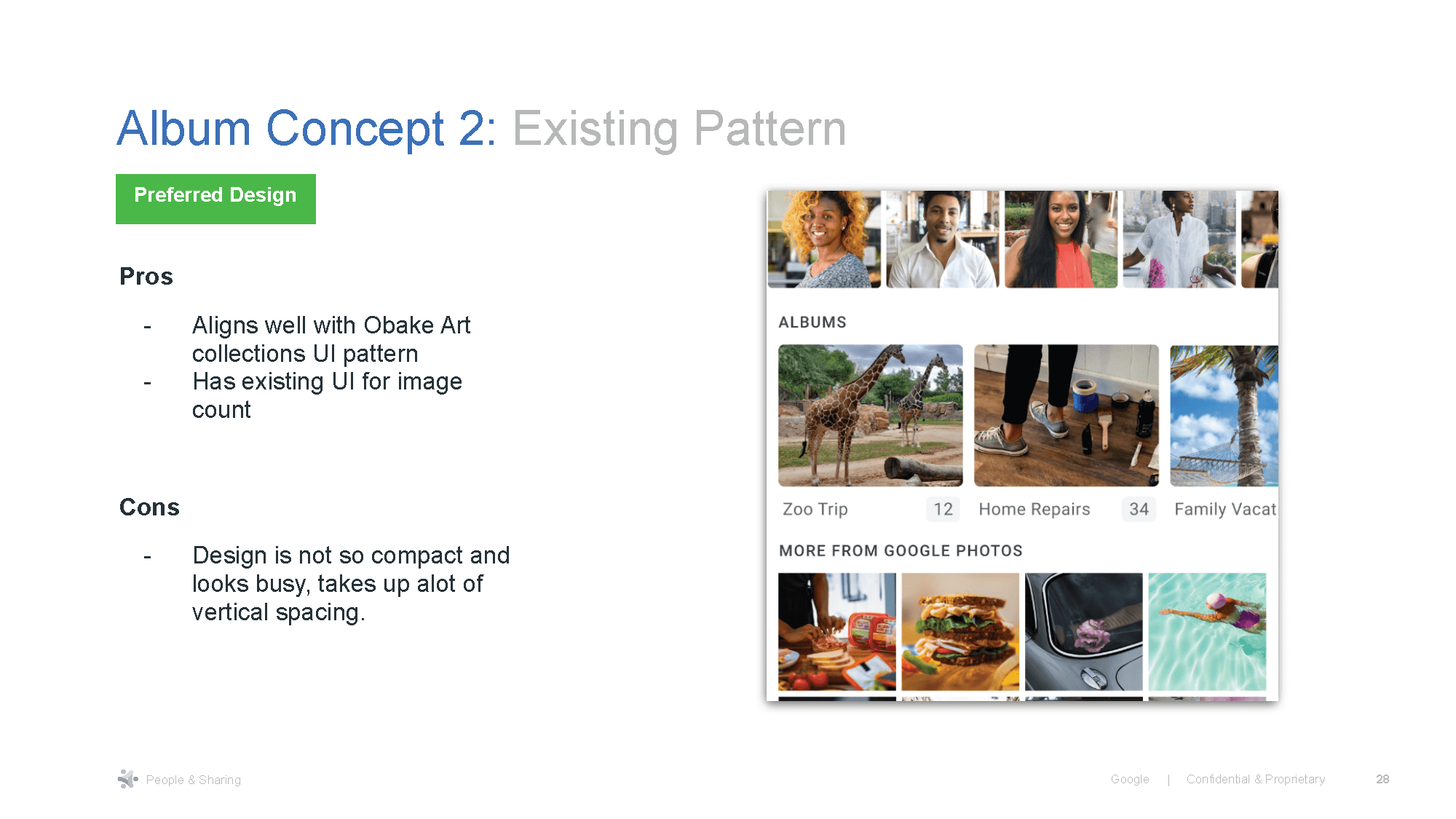 Album Concept 2: Existing Pattern

Preferred Design

Pros

- Aligns well with Obake Art collections UI pattern
- Has existing UI for image count

Cons

- Design is not so compact and looks busy, takes up alot of vertical spacing.

ALBUMS

Zoo Trip 12
Home Repairs 34
Family Vacat

MORE FROM GOOGLE PHOTOS

People & Sharing

Google | Confidential & Proprietary 28